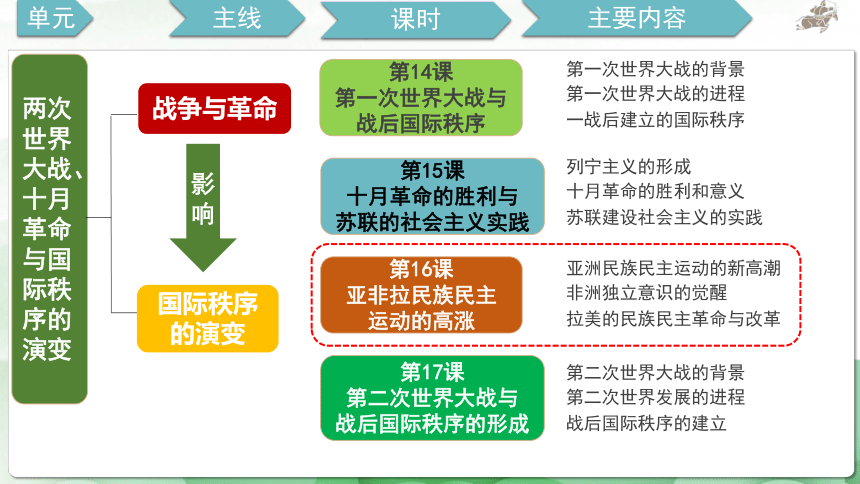 单元　主线　课时　主要内容

两次世界大战、十月革命与国际秩序的演变

战争与革命

影响

国际秩序的演变

第14课
第一次世界大战与战后国际秩序

第一次世界大战的背景
第一次世界大战的进程
一战后建立的国际秩序

第15课
十月革命的胜利与苏联的社会主义实践

列宁主义的形成
十月革命的胜利和意义
苏联建设社会主义的实践

第16课
亚非拉民族民主运动的高涨

亚洲民族民主运动的新高潮
非洲独立意识的觉醒
拉美的民族民主革命与改革

第17课
第二次世界大战与战后国际秩序的形成

第二次世界大战的背景
第二次世界发展的进程
战后国际秩序的建立